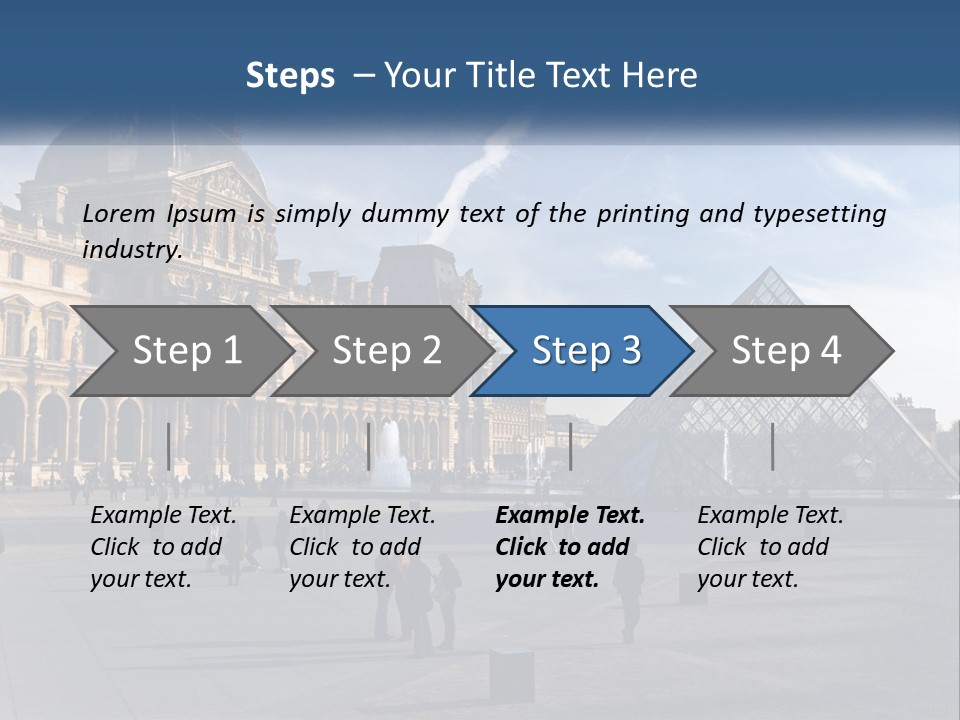 Steps – Your Title Text Here

Lorem Ipsum is simply dummy text of the printing and typesetting industry.

Step 1

Step 2

Step 3

Step 4

Example Text. Click to add your text.

Example Text. Click to add your text.

Example Text. Click to add your text.

Example Text. Click to add your text.